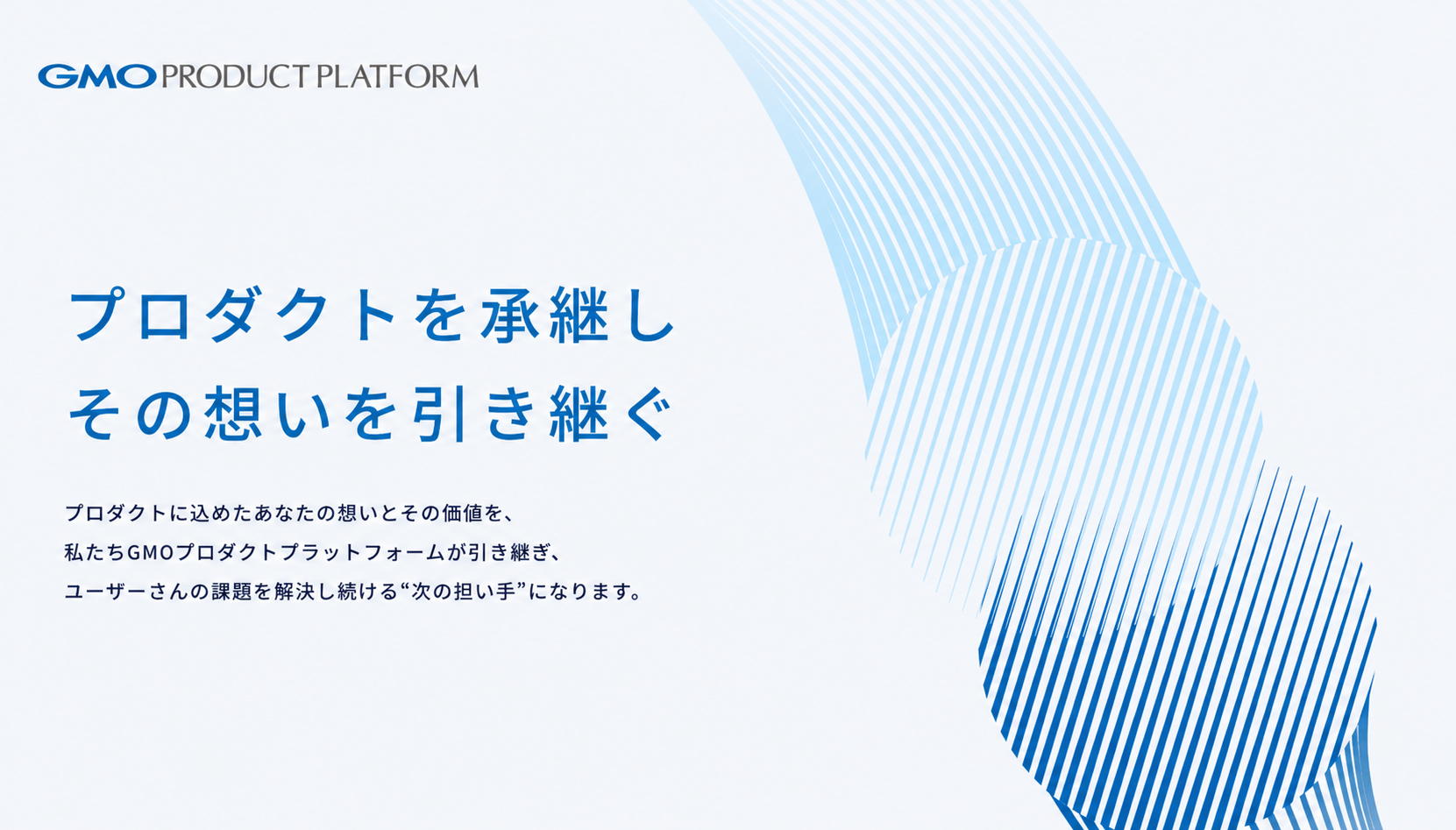 GMO PRODUCT PLATFORM

プロダクトを承継し
その想いを引き継ぐ

プロダクトに込めたあなたの想いとその価値を、
私たちGMOプロダクトプラットフォームが引き継ぎ、
ユーザーさんの課題を解決し続ける“次の担い手”になります。